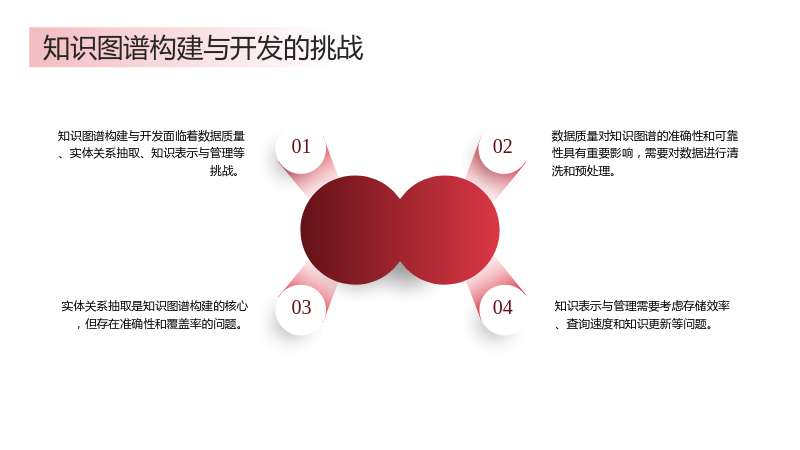 知识图谱构建与开发的挑战

知识图谱构建与开发面临着数据质量、实体关系抽取、知识表示与管理等挑战。

01

02

数据质量对知识图谱的准确性和可靠性具有重要影响，需要对数据进行清洗和预处理。

实体关系抽取是知识图谱构建的核心，但存在准确性和覆盖率的问题。

03

04

知识表示与管理需要考虑存储效率、查询速度和知识更新等问题。